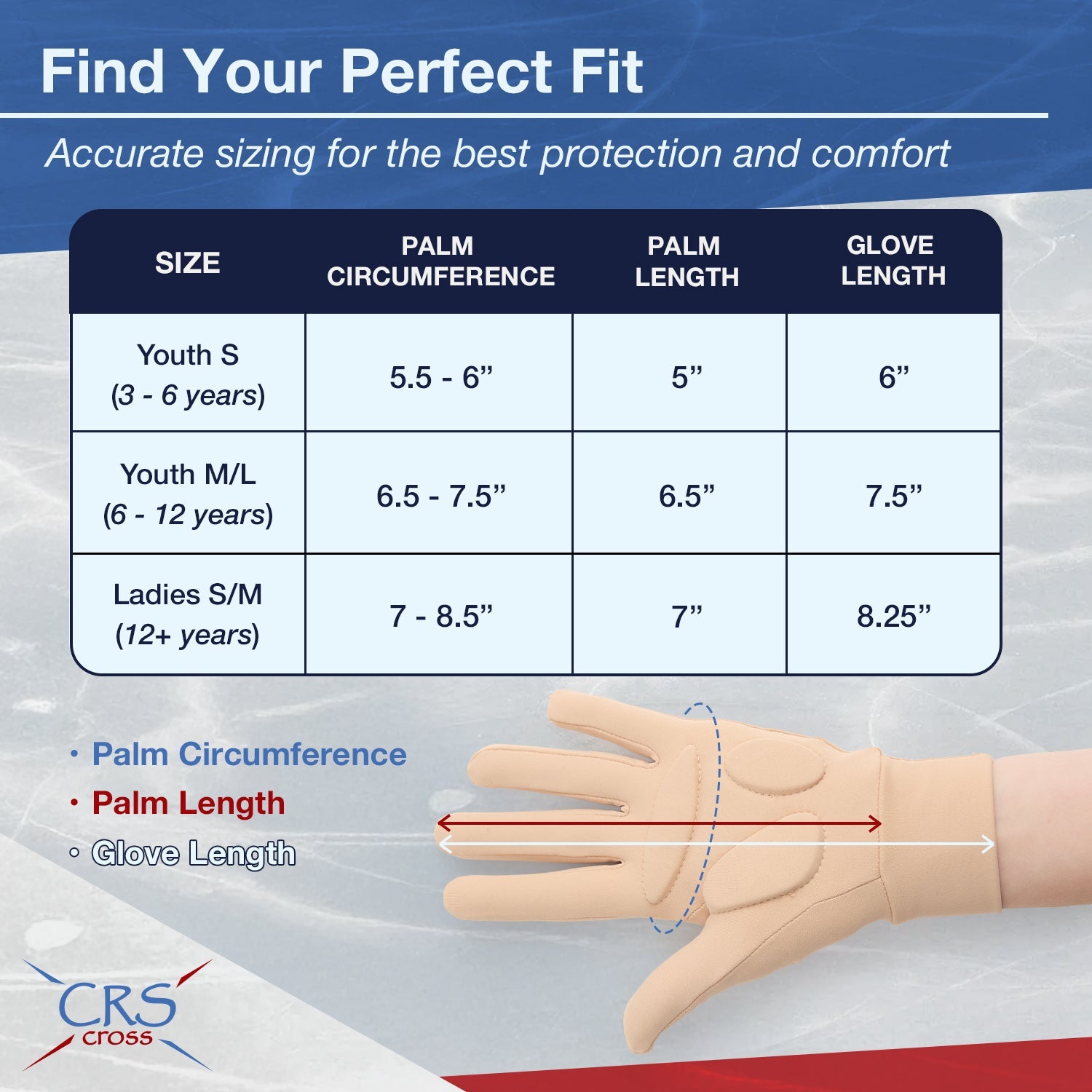 Find Your Perfect Fit

Accurate sizing for the best protection and comfort

| SIZE | PALM CIRCUMFERENCE | PALM LENGTH | GLOVE LENGTH |
|---|---|---|---|
| Youth S (3 - 6 years) | 5.5 - 6” | 5” | 6” |
| Youth M/L (6 - 12 years) | 6.5 - 7.5” | 6.5” | 7.5” |
| Ladies S/M (12+ years) | 7 - 8.5” | 7” | 8.25” |

• Palm Circumference
• Palm Length
• Glove Length

CRS cross